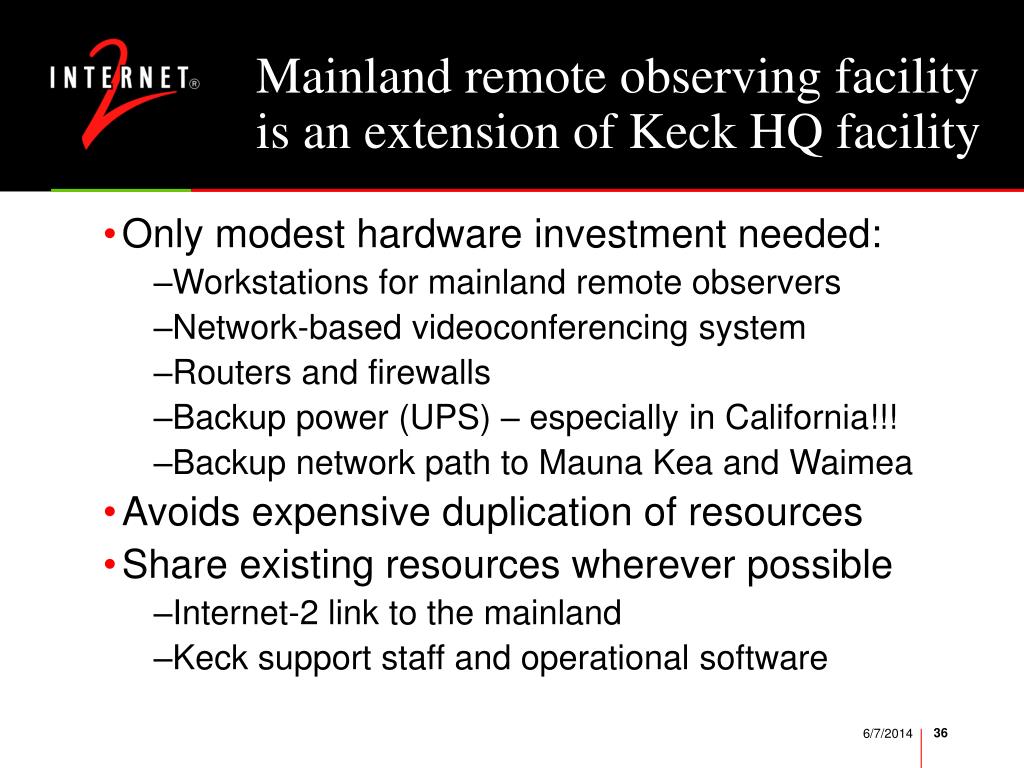 INTERNET® 2

Mainland remote observing facility is an extension of Keck HQ facility

• Only modest hardware investment needed:
–Workstations for mainland remote observers
–Network-based videoconferencing system
–Routers and firewalls
–Backup power (UPS) – especially in California!!!
–Backup network path to Mauna Kea and Waimea
• Avoids expensive duplication of resources
• Share existing resources wherever possible
–Internet-2 link to the mainland
–Keck support staff and operational software

6/7/2014 36